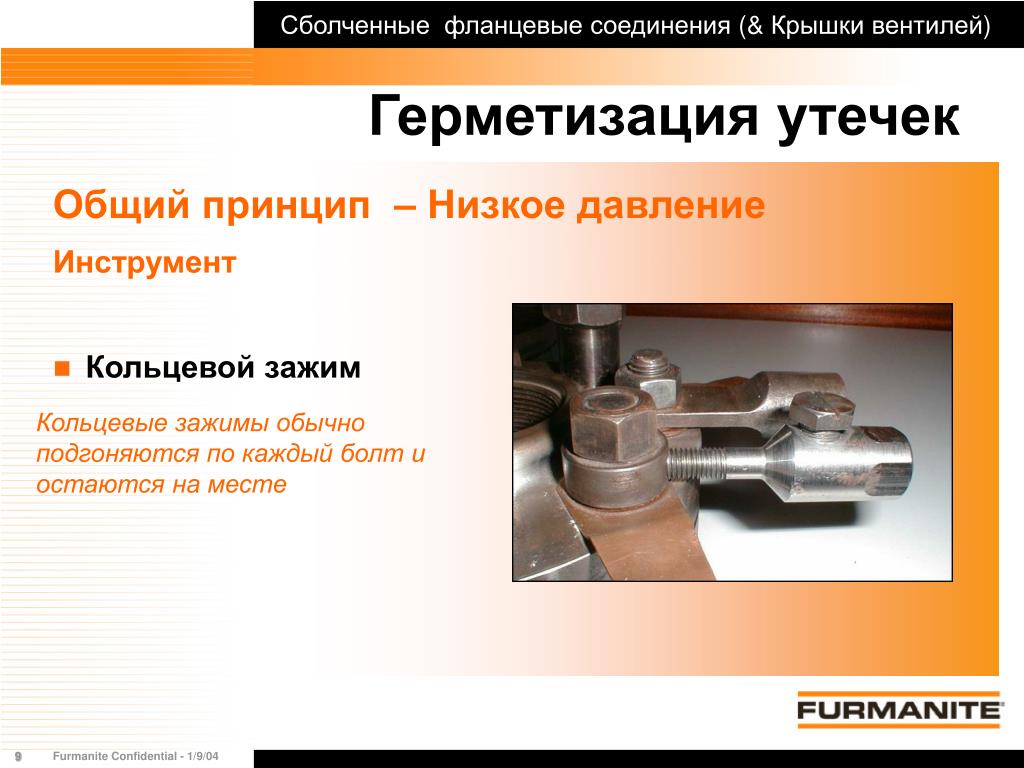 Сболченные фланцевые соединения (& Крышки вентилей)

Герметизация утечек

Общий принцип – Низкое давление

Инструмент

Кольцевой зажим

Кольцевые зажимы обычно подгоняются по каждый болт и остаются на месте

FURMANITE

9 Furmanite Confidential - 1/9/04